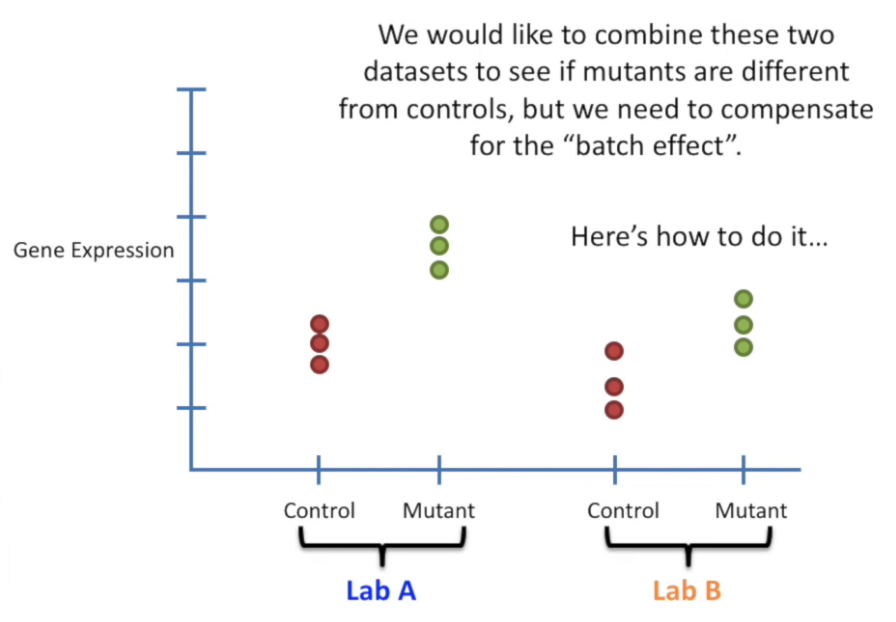 We would like to combine these two datasets to see if mutants are different from controls, but we need to compensate for the “batch effect”.

Here’s how to do it…

Gene Expression

Control

Mutant

Control

Mutant

Lab A

Lab B